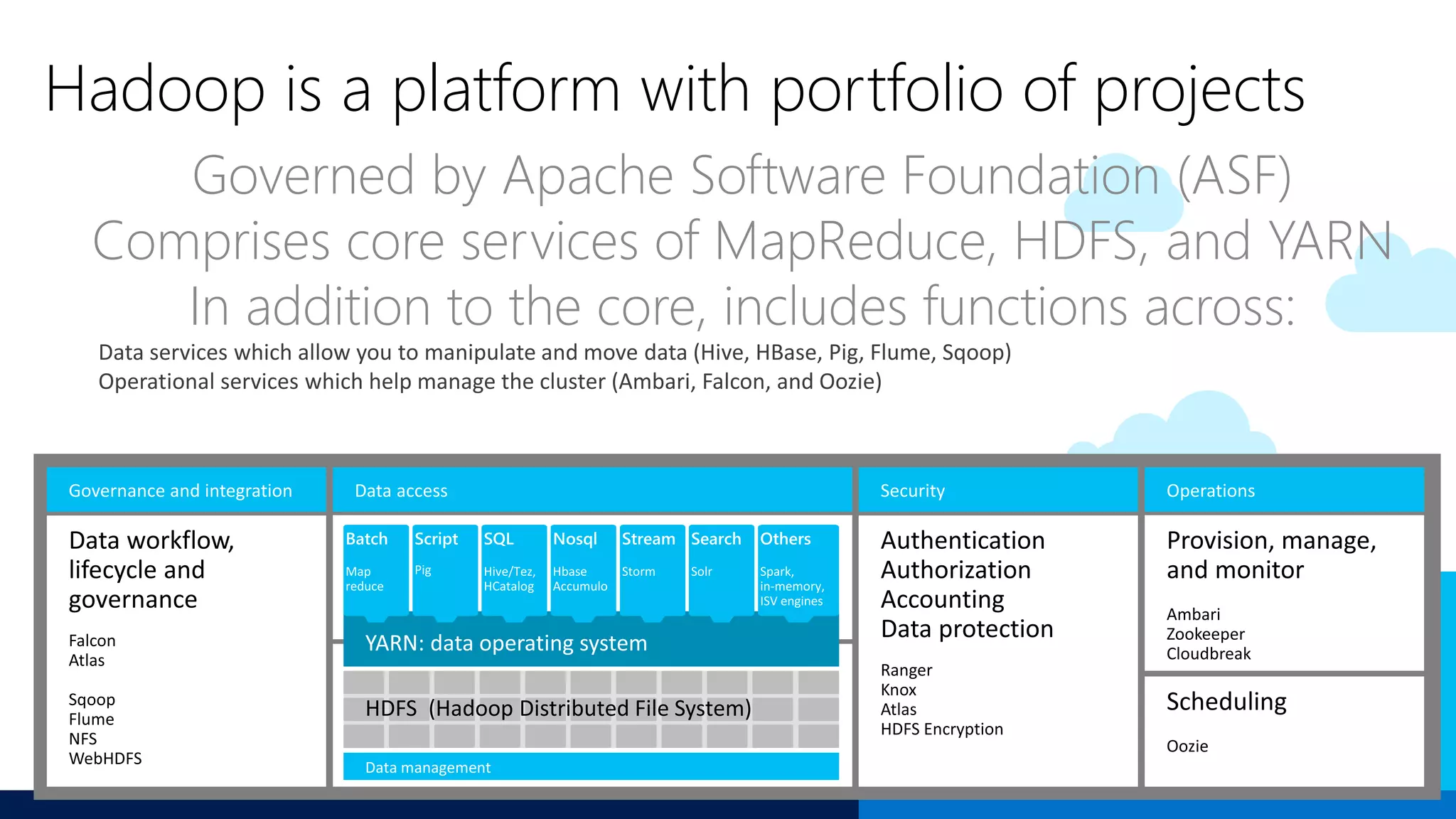 Hadoop is a platform with portfolio of projects

Governed by Apache Software Foundation (ASF)
Comprises core services of MapReduce, HDFS, and YARN
In addition to the core, includes functions across:

Data services which allow you to manipulate and move data (Hive, HBase, Pig, Flume, Sqoop)
Operational services which help manage the cluster (Ambari, Falcon, and Oozie)

Governance and integration

Data workflow, lifecycle and governance

Falcon
Atlas

Sqoop
Flume
NFS
WebHDFS

Data access

Batch
Map reduce

Script
Pig

SQL
Hive/Tez, HCatalog

Nosql
Hbase Accumulo

Stream
Storm

Search
Solr

Others
Spark, in-memory, ISV engines

YARN: data operating system

HDFS (Hadoop Distributed File System)

Data management

Security

Authentication
Authorization
Accounting
Data protection

Ranger
Knox
Atlas
HDFS Encryption

Operations

Provision, manage, and monitor

Ambari
Zookeeper
Cloudbreak

Scheduling

Oozie